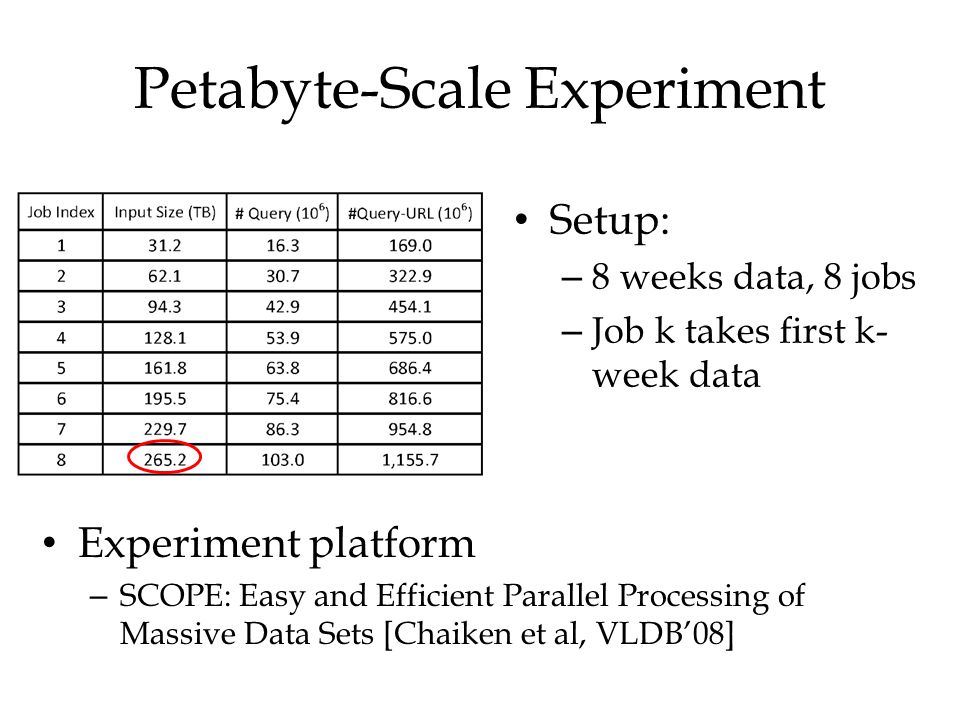 Petabyte-Scale Experiment

| Job Index | Input Size (TB) | # Query ($10^6$) | #Query-URL ($10^6$) |
|---|---|---|---|
| 1 | 31.2 | 16.3 | 169.0 |
| 2 | 62.1 | 30.7 | 322.9 |
| 3 | 94.3 | 42.9 | 454.1 |
| 4 | 128.1 | 53.9 | 575.0 |
| 5 | 161.8 | 63.8 | 686.4 |
| 6 | 195.5 | 75.4 | 816.6 |
| 7 | 229.7 | 86.3 | 954.8 |
| 8 | 265.2 | 103.0 | 1,155.7 |

• Setup:
– 8 weeks data, 8 jobs
– Job k takes first k-week data

• Experiment platform
– SCOPE: Easy and Efficient Parallel Processing of Massive Data Sets [Chaiken et al, VLDB'08]